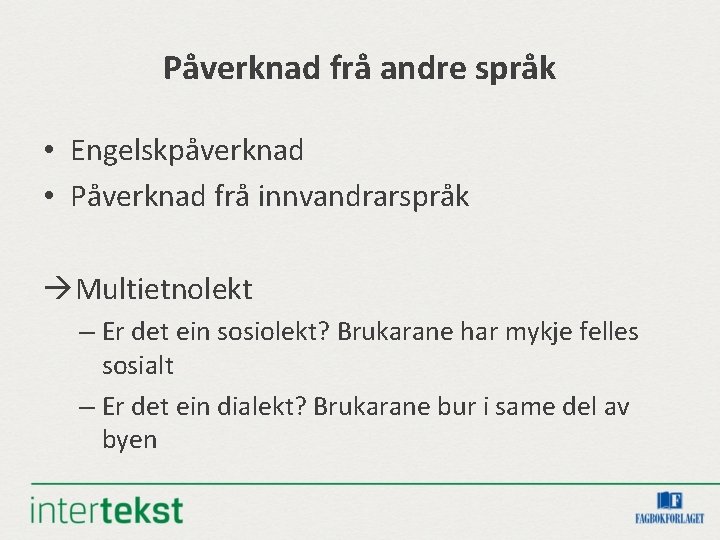 Påverknad frå andre språk

• Engelskpåverknad
• Påverknad frå innvandrarspråk

→Multietnolekt
– Er det ein sosiolekt? Brukarane har mykje felles sosialt
– Er det ein dialekt? Brukarane bur i same del av byen

intertekst

FAGBOKFORLAGET